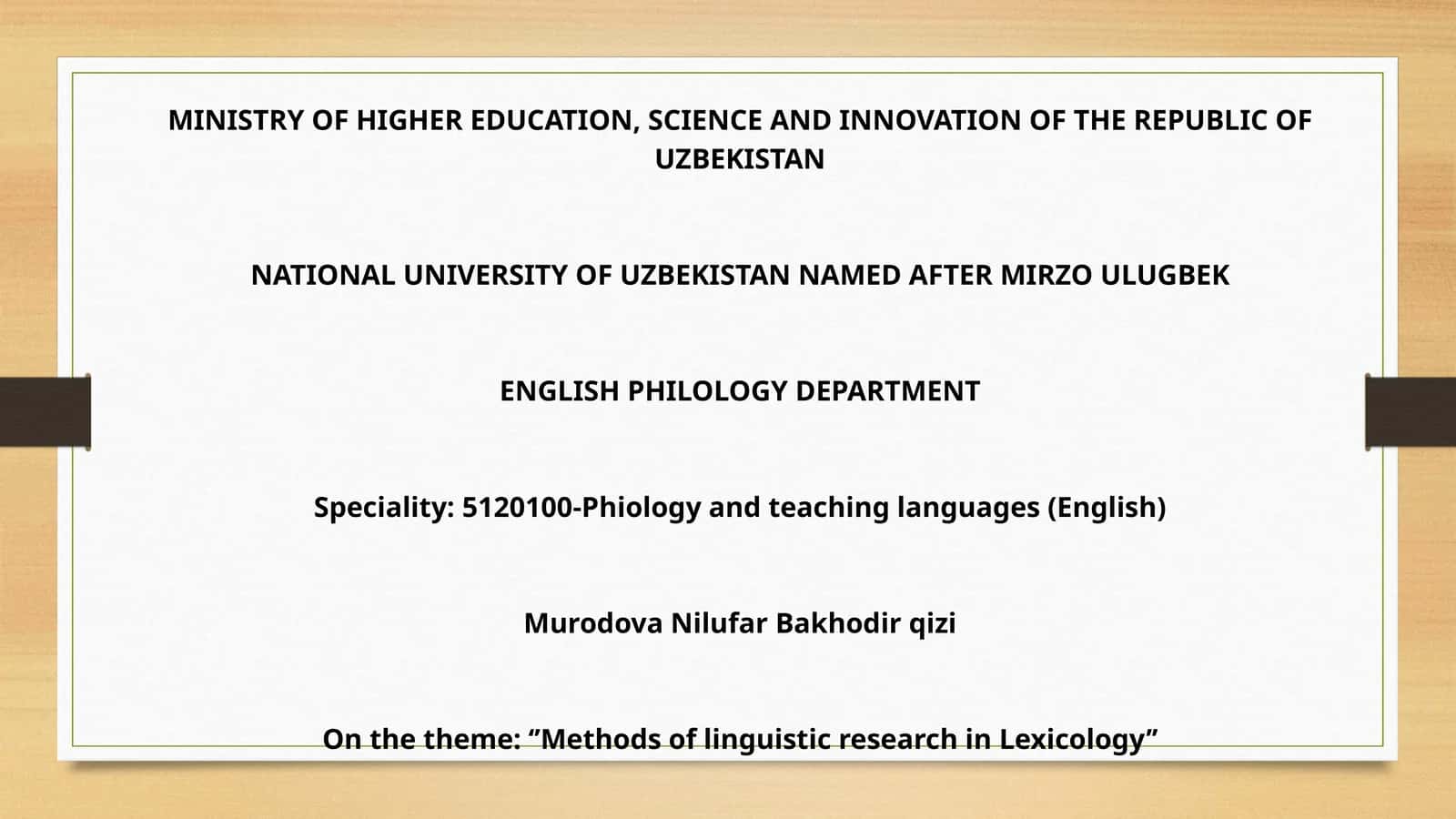 MINISTRY OF HIGHER EDUCATION, SCIENCE AND INNOVATION OF THE REPUBLIC OF UZBEKISTAN

NATIONAL UNIVERSITY OF UZBEKISTAN NAMED AFTER MIRZO ULUGBEK

ENGLISH PHILOLOGY DEPARTMENT

Speciality: 5120100-Phiology and teaching languages (English)

Murodova Nilufar Bakhodir qizi

On the theme: ”Methods of linguistic research in Lexicology”